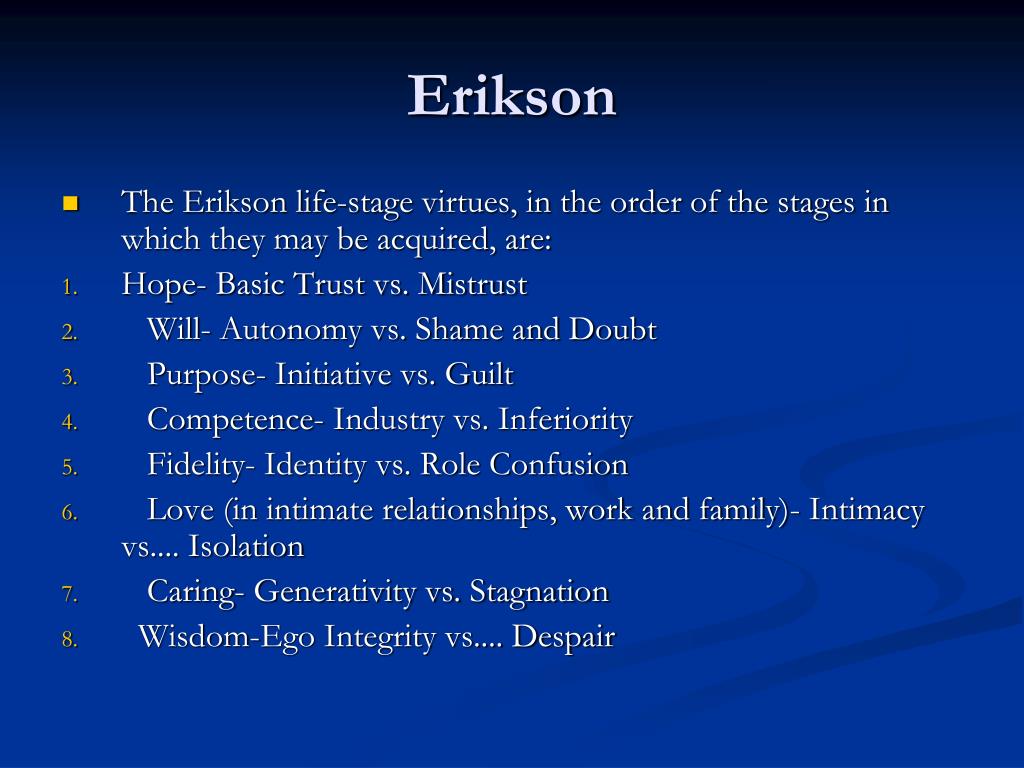 Erikson

The Erikson life-stage virtues, in the order of the stages in which they may be acquired, are:

1. Hope- Basic Trust vs. Mistrust
2. Will- Autonomy vs. Shame and Doubt
3. Purpose- Initiative vs. Guilt
4. Competence- Industry vs. Inferiority
5. Fidelity- Identity vs. Role Confusion
6. Love (in intimate relationships, work and family)- Intimacy vs.... Isolation
7. Caring- Generativity vs. Stagnation
8. Wisdom-Ego Integrity vs.... Despair